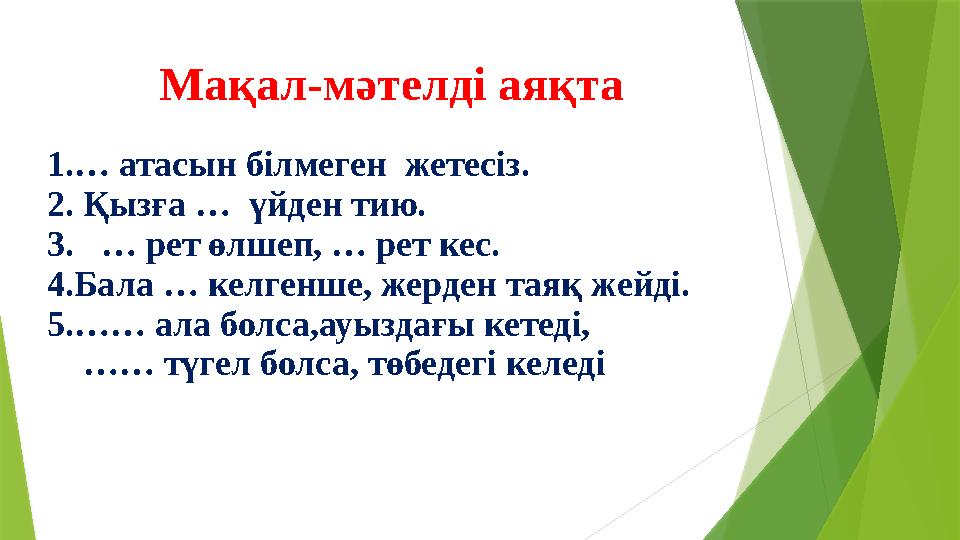 Мақал-мәтелді аяқта

1.… атасын білмеген жетесіз.
2. Қызға … үйден тию.
3. … рет өлшеп, … рет кес.
4.Бала … келгенше, жерден таяқ жейді.
5.…… ала болса,ауыздағы кетеді,
…… түгел болса, төбедегі келеді